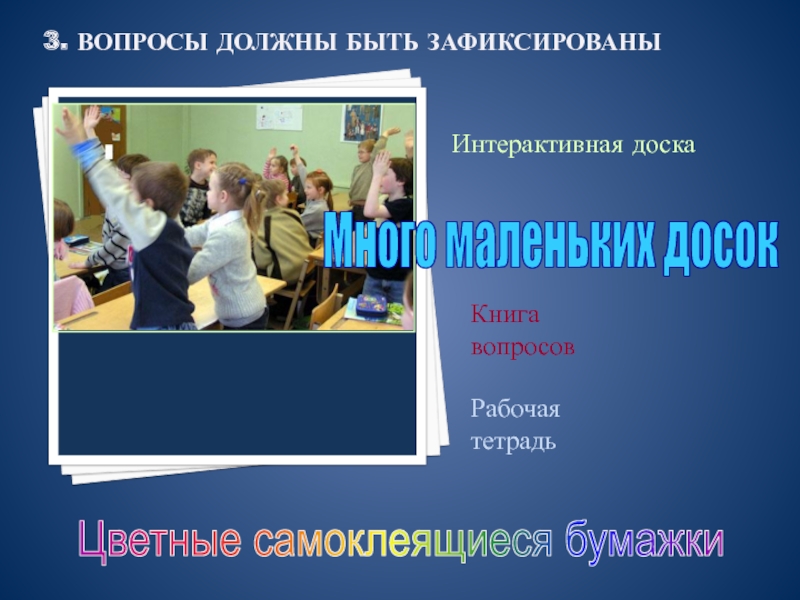 3. ВОПРОСЫ ДОЛЖНЫ БЫТЬ ЗАФИКСИРОВАНЫ

Интерактивная доска

Много маленьких досок

Книга вопросов

Рабочая тетрадь

Цветные самоклеящиеся бумажки